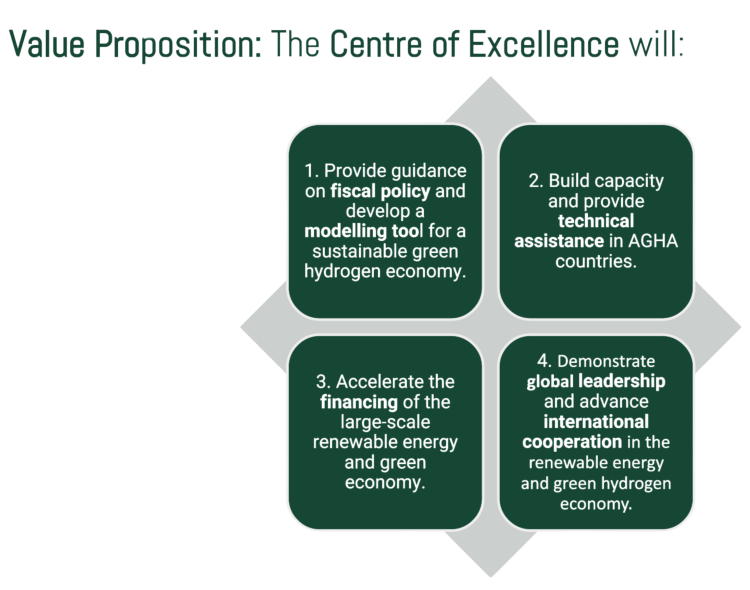 Value Proposition: The Centre of Excellence will:

1. Provide guidance on fiscal policy and develop a modelling tool for a sustainable green hydrogen economy.

2. Build capacity and provide technical assistance in AGHA countries.

3. Accelerate the financing of the large-scale renewable energy and green economy.

4. Demonstrate global leadership and advance international cooperation in the renewable energy and green hydrogen economy.